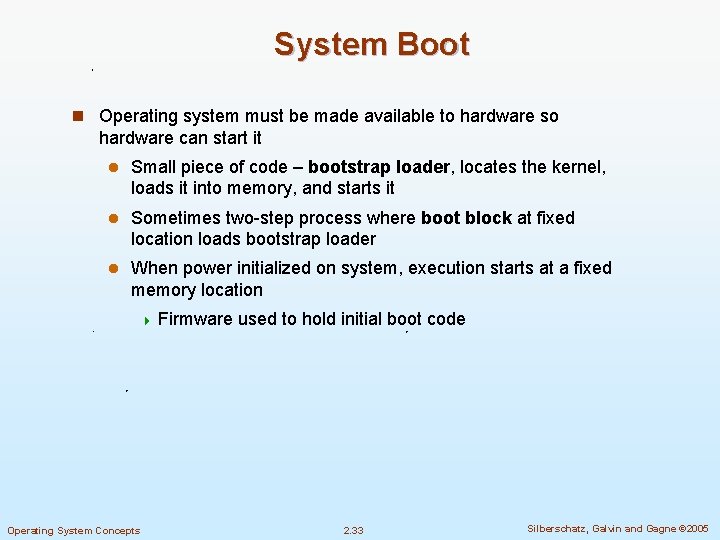 System Boot

Operating system must be made available to hardware so hardware can start it

Small piece of code – bootstrap loader, locates the kernel, loads it into memory, and starts it

Sometimes two-step process where boot block at fixed location loads bootstrap loader

When power initialized on system, execution starts at a fixed memory location

Firmware used to hold initial boot code

Operating System Concepts

2.33

Silberschatz, Galvin and Gagne ©2005